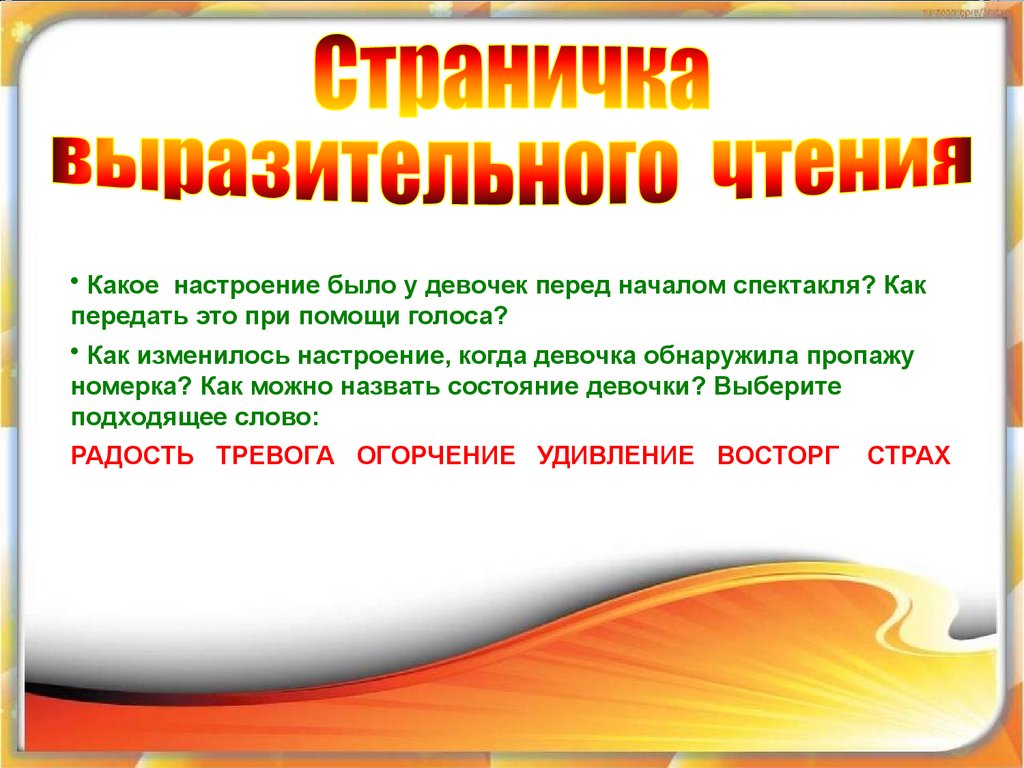 Страничка выразительного чтения

• Какое настроение было у девочек перед началом спектакля? Как передать это при помощи голоса?

• Как изменилось настроение, когда девочка обнаружила пропажу номерка? Как можно назвать состояние девочки? Выберите подходящее слово:

РАДОСТЬ ТРЕВОГА ОГОРЧЕНИЕ УДИВЛЕНИЕ ВОСТОРГ СТРАХ